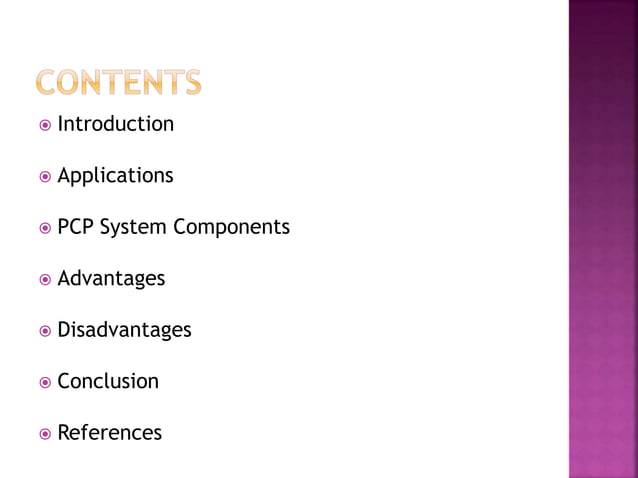 CONTENTS

Introduction

Applications

PCP System Components

Advantages

Disadvantages

Conclusion

References